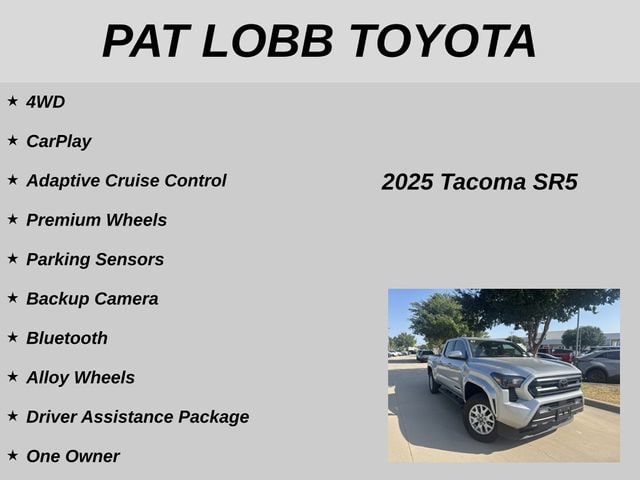 PAT LOBB TOYOTA

★ 4WD
★ CarPlay
★ Adaptive Cruise Control
★ Premium Wheels
★ Parking Sensors
★ Backup Camera
★ Bluetooth
★ Alloy Wheels
★ Driver Assistance Package
★ One Owner

2025 Tacoma SR5